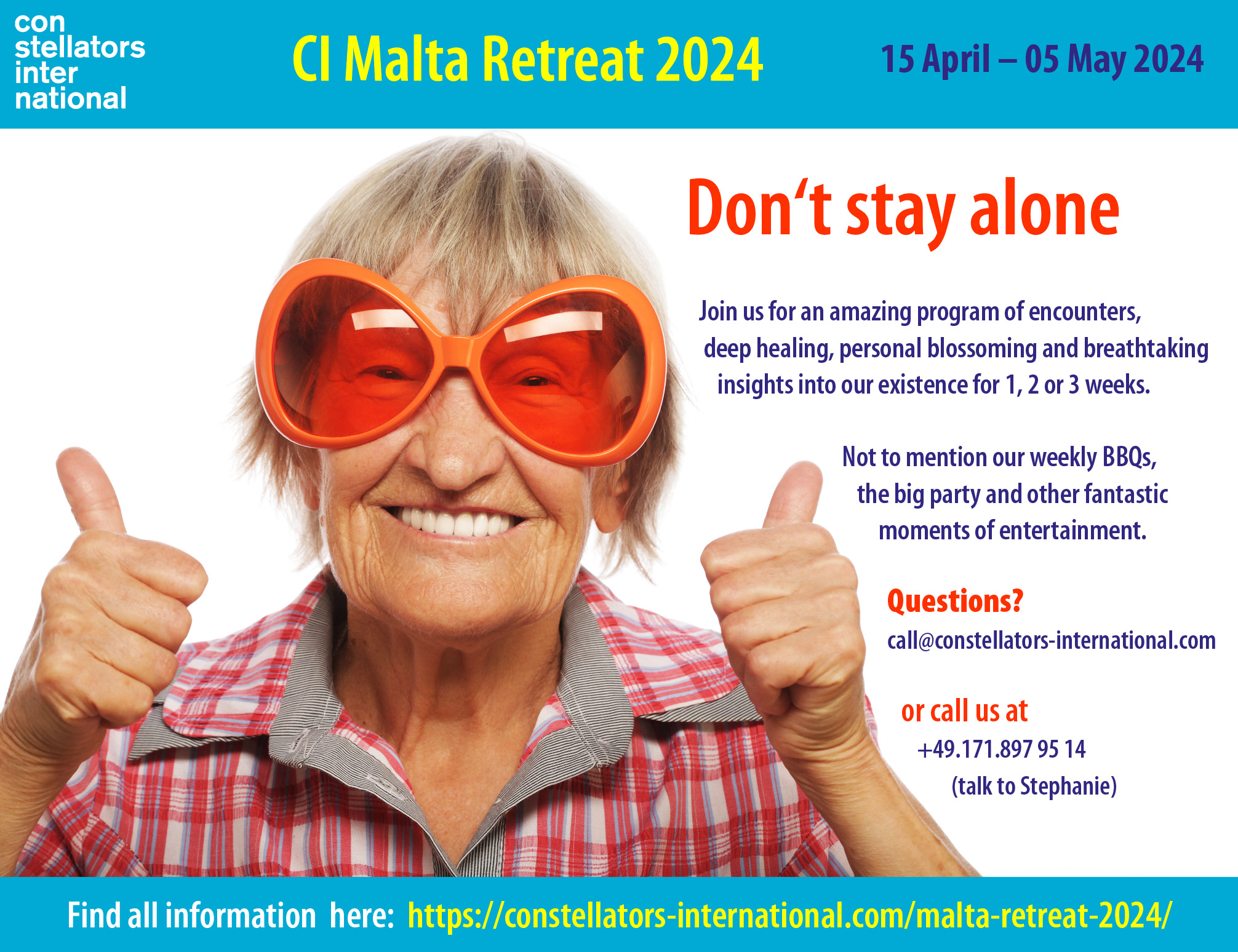 con
stellators
inter
national

CI Malta Retreat 2024

15 April – 05 May 2024

Don‘t stay alone

Join us for an amazing program of encounters, deep healing, personal blossoming and breathtaking insights into our existence for 1, 2 or 3 weeks.

Not to mention our weekly BBQs, the big party and other fantastic moments of entertainment.

Questions?
call@constellators-international.com

or call us at
+49.171.897 95 14
(talk to Stephanie)

Find all information here: https://constellators-international.com/malta-retreat-2024/